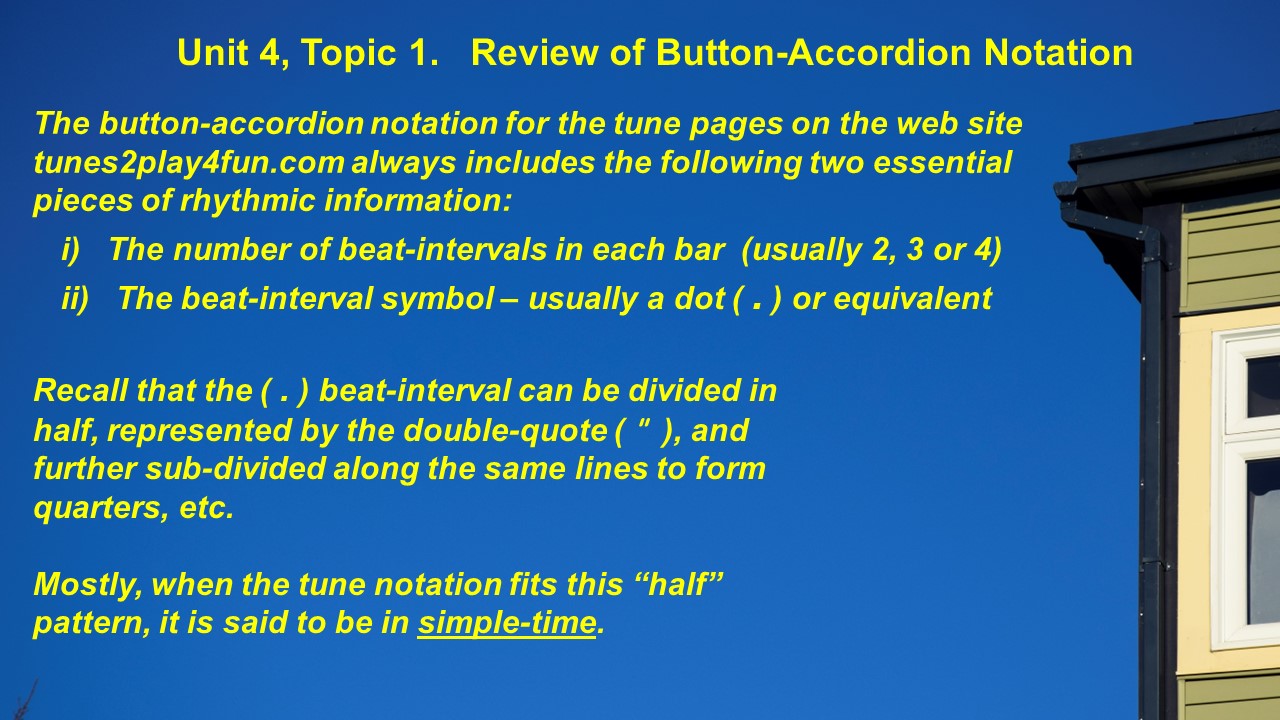 Unit 4, Topic 1. Review of Button-Accordion Notation

The button-accordion notation for the tune pages on the web site tunes2play4fun.com always includes the following two essential pieces of rhythmic information:

i) The number of beat-intervals in each bar (usually 2, 3 or 4)

ii) The beat-interval symbol – usually a dot ( . ) or equivalent

Recall that the ( . ) beat-interval can be divided in half, represented by the double-quote ( " ), and further sub-divided along the same lines to form quarters, etc.

Mostly, when the tune notation fits this “half” pattern, it is said to be in simple-time.